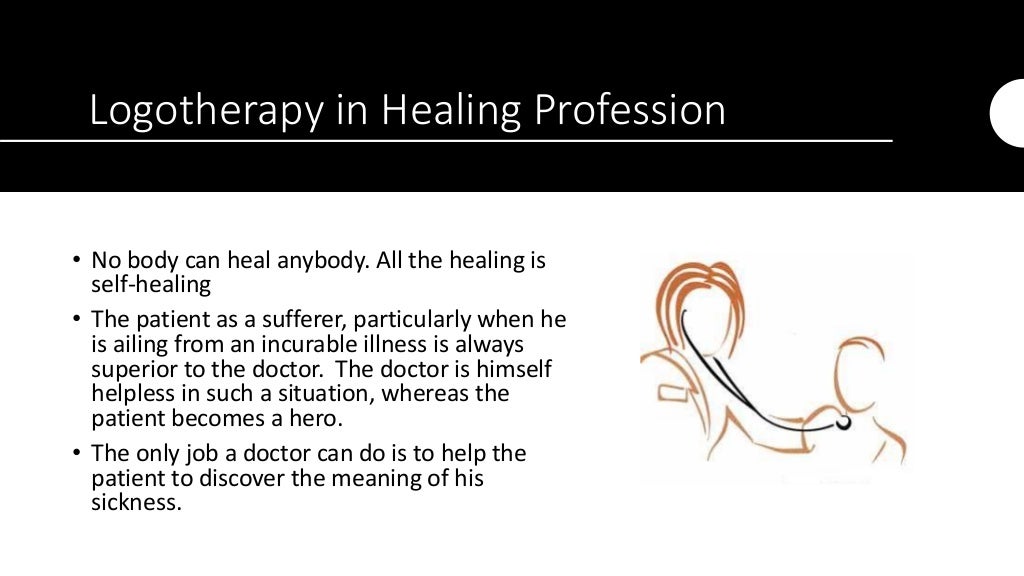 Logotherapy in Healing Profession

• No body can heal anybody. All the healing is self-healing

• The patient as a sufferer, particularly when he is ailing from an incurable illness is always superior to the doctor. The doctor is himself helpless in such a situation, whereas the patient becomes a hero.

• The only job a doctor can do is to help the patient to discover the meaning of his sickness.